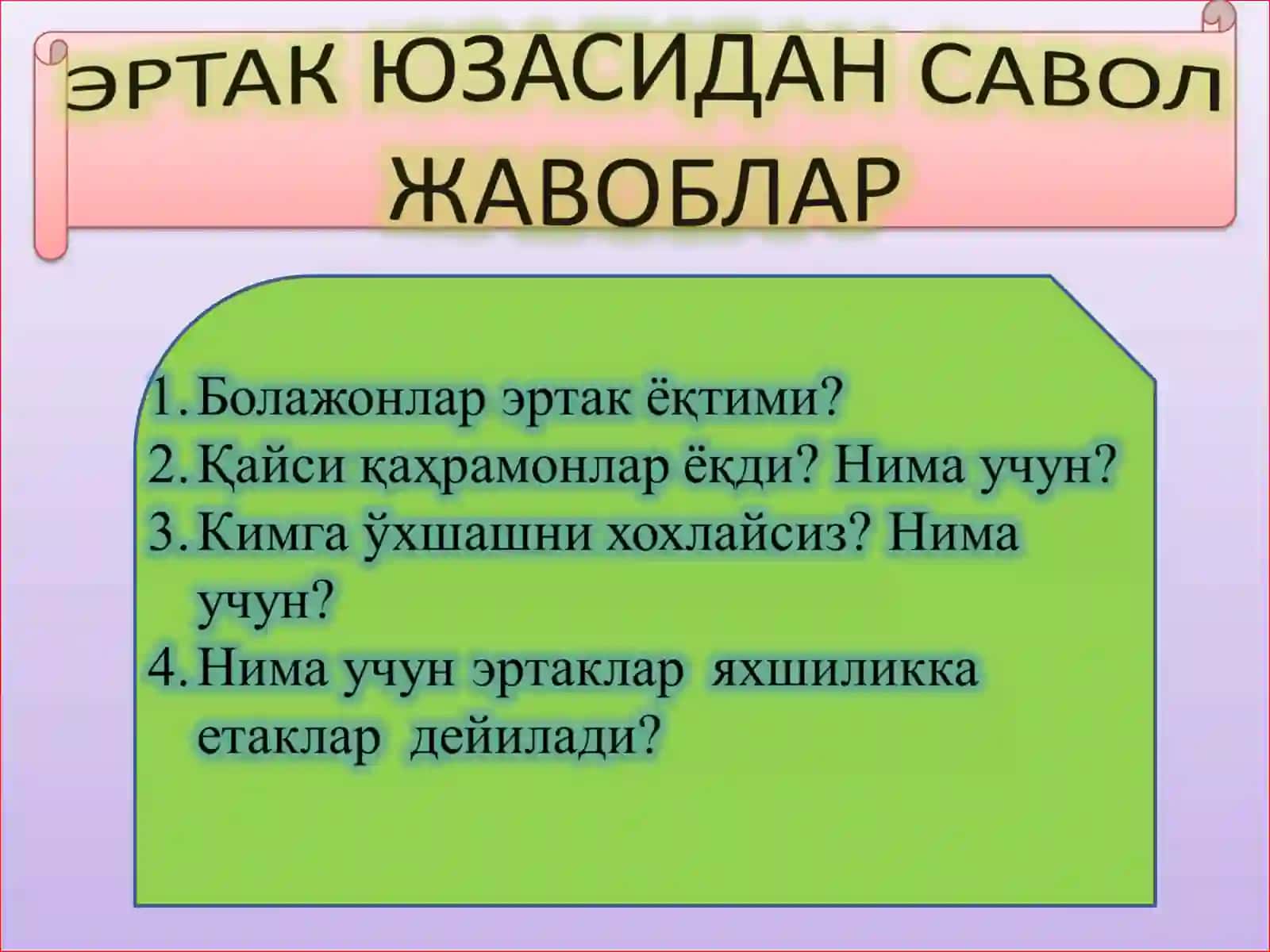 ЭРТАК ЮЗАСИДАН САВОЛ ЖАВОБЛАР

1. Болажонлар эртак ёқтими?
2. Қайси қаҳрамонлар ёқди? Нима учун?
3. Кимга ўхшашни хохлайсиз? Нима учун?
4. Нима учун эртаклар яхшиликка етаклар дейилади?